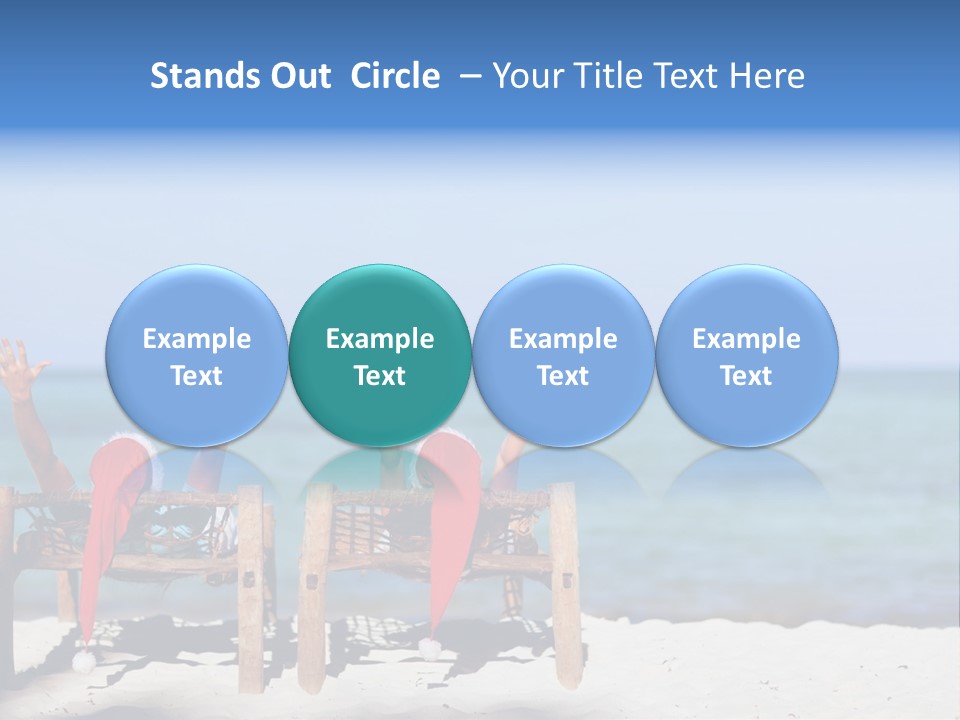 Stands Out Circle – Your Title Text Here

Example Text

Example Text

Example Text

Example Text